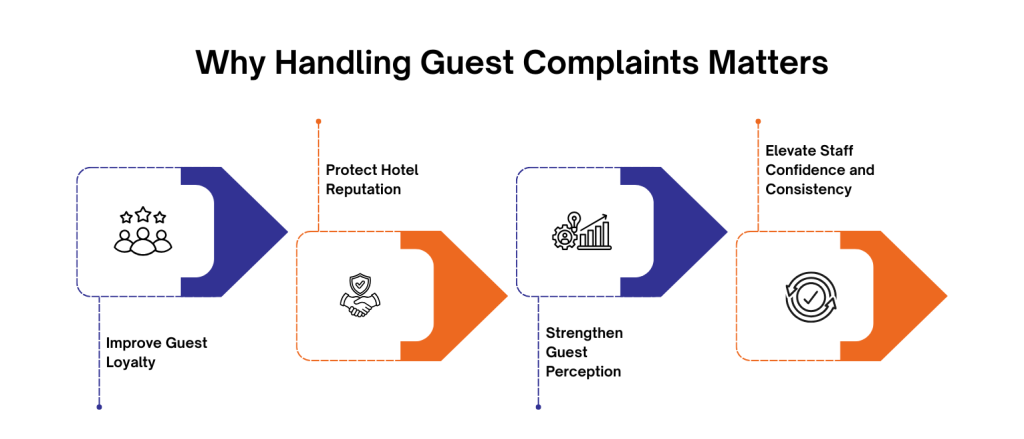 Why Handling Guest Complaints Matters

Improve Guest Loyalty

Protect Hotel Reputation

Strengthen Guest Perception

Elevate Staff Confidence and Consistency